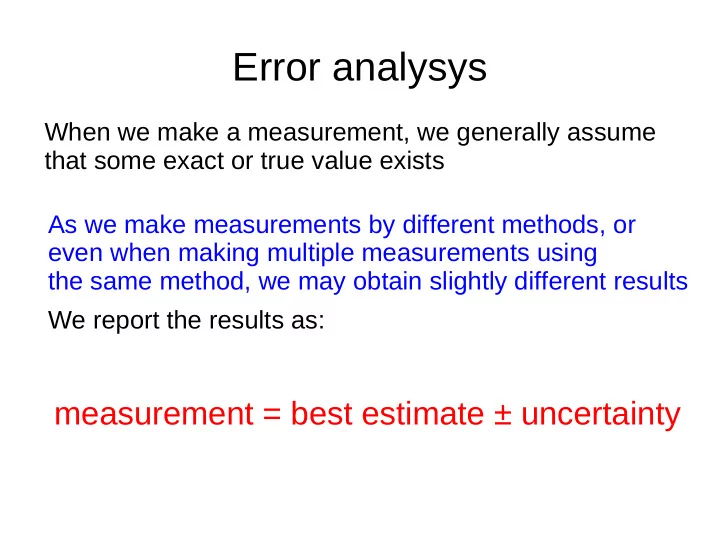 Error analysys

When we make a measurement, we generally assume that some exact or true value exists

As we make measurements by different methods, or even when making multiple measurements using the same method, we may obtain slightly different results

We report the results as:

measurement = best estimate ± uncertainty